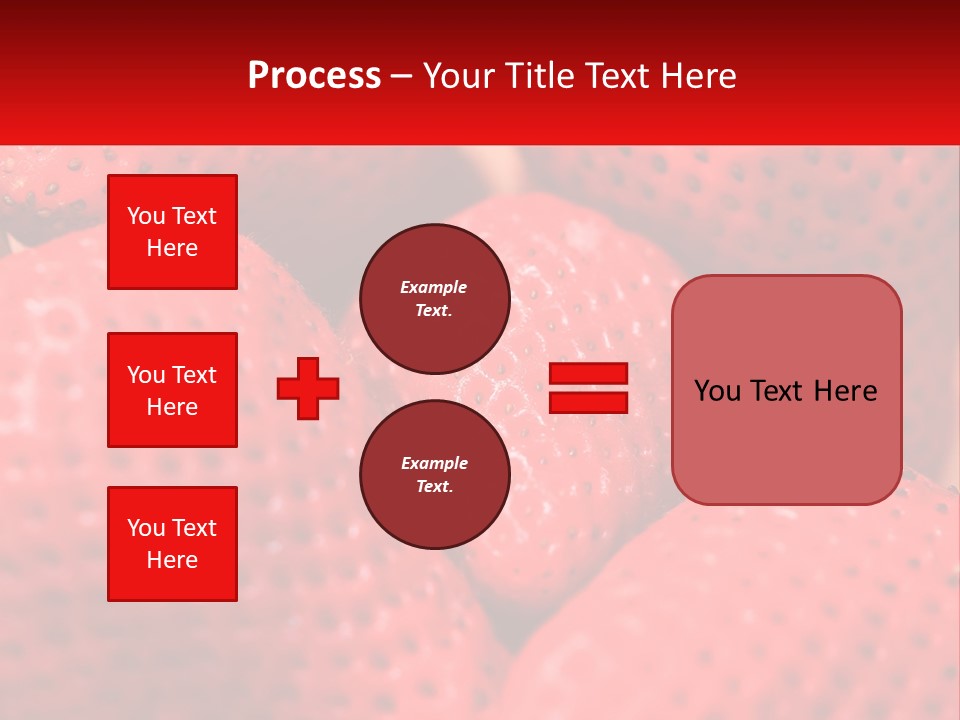 Process – Your Title Text Here

You Text Here

You Text Here

You Text Here

Example Text.

Example Text.

You Text Here